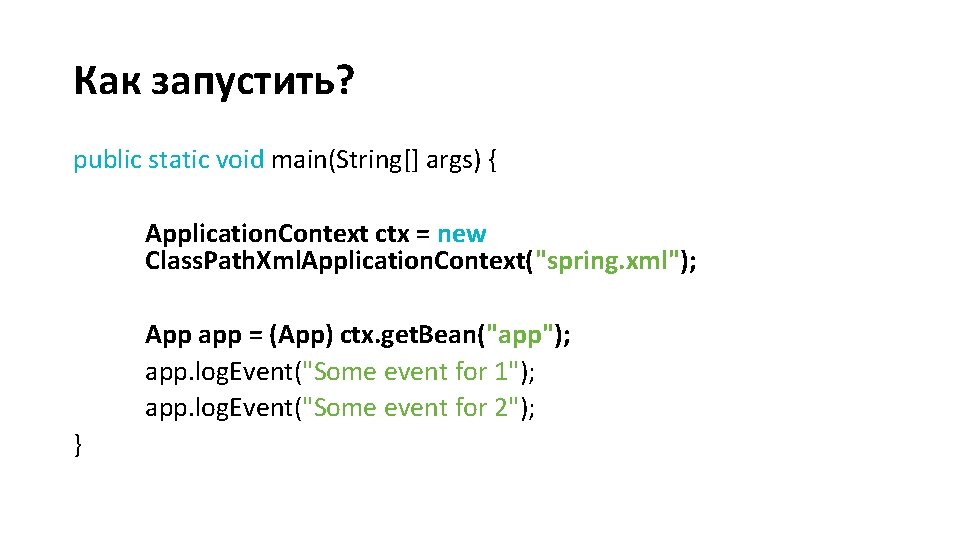 Как запустить?

public static void main(String[] args) {

ApplicationContext ctx = new ClassPathXmlApplicationContext("spring.xml");

App app = (App) ctx.getBean("app");
app.logEvent("Some event for 1");
app.logEvent("Some event for 2");
}